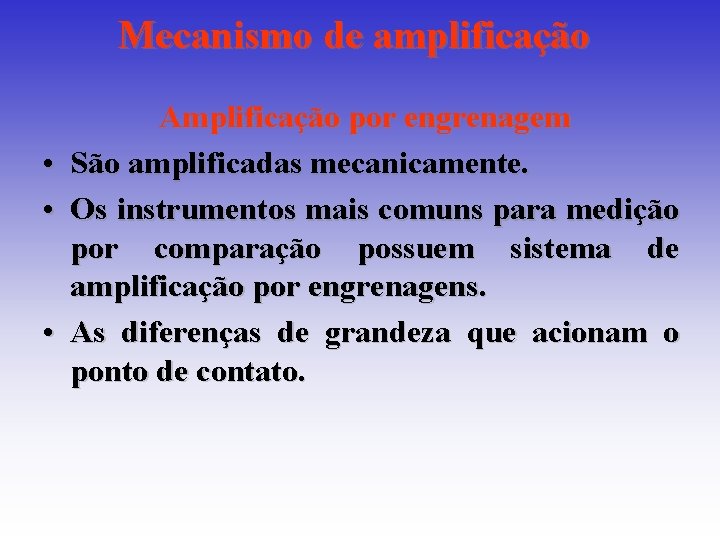 Mecanismo de amplificação

Amplificação por engrenagem

• São amplificadas mecanicamente.

• Os instrumentos mais comuns para medição por comparação possuem sistema de amplificação por engrenagens.

• As diferenças de grandeza que acionam o ponto de contato.